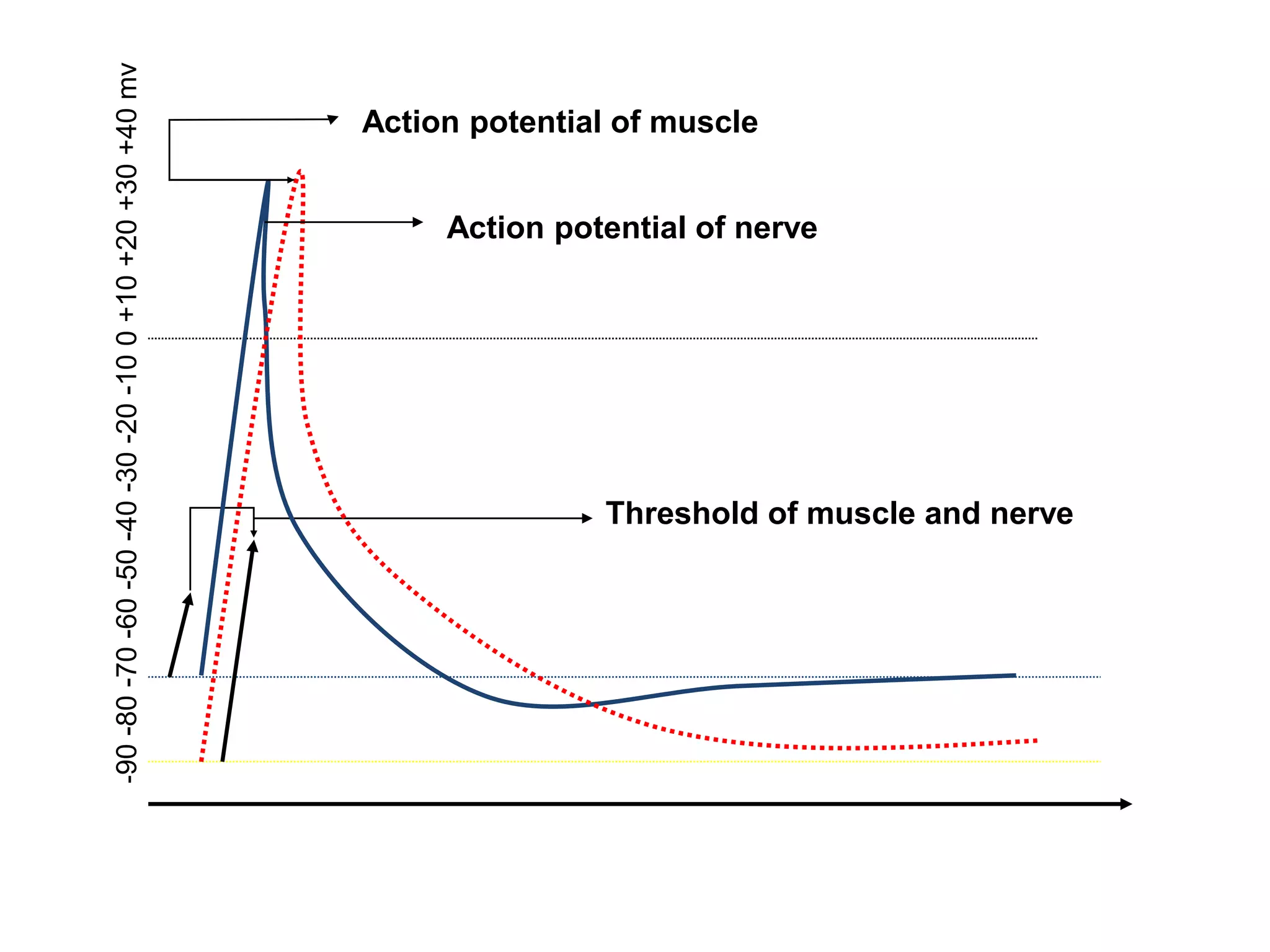 -90 -80 -70 -60 -50 -40 -30 -20 -10 0 +10 +20 +30 +40 mv

Action potential of muscle

Action potential of nerve

Threshold of muscle and nerve